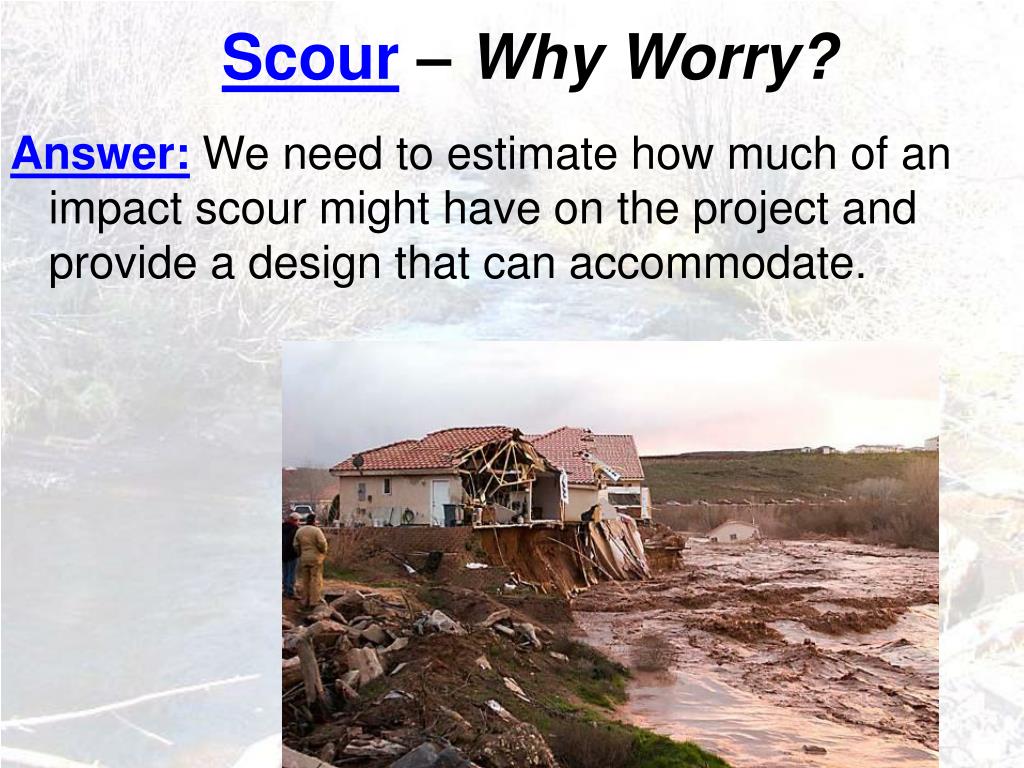 Scour – Why Worry?

Answer: We need to estimate how much of an impact scour might have on the project and provide a design that can accommodate.